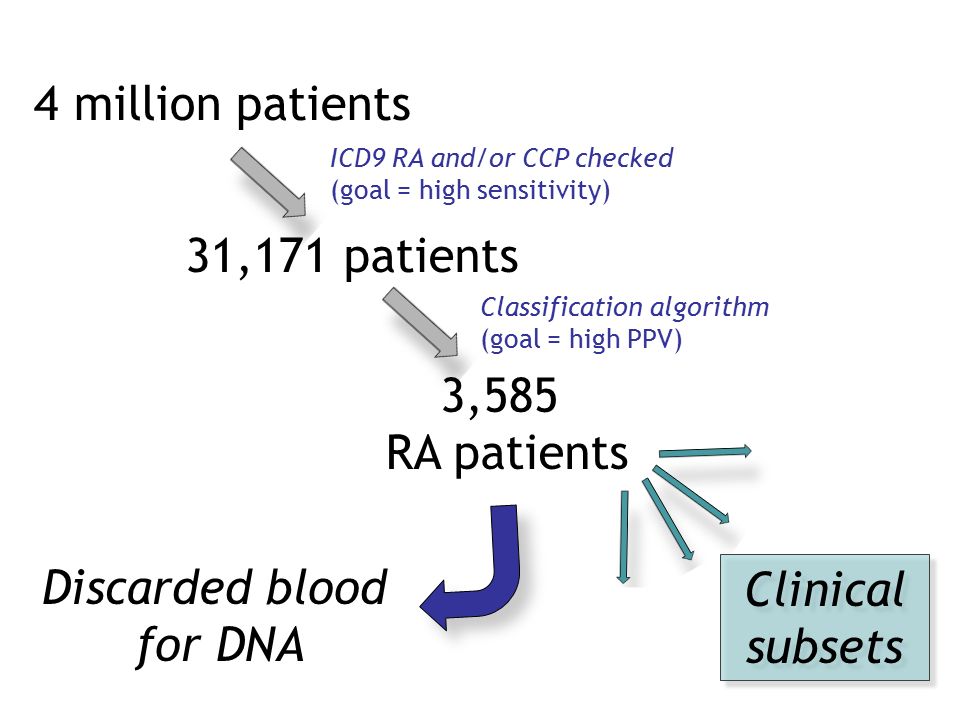 4 million patients

ICD9 RA and/or CCP checked
(goal = high sensitivity)

31,171 patients

Classification algorithm
(goal = high PPV)

3,585
RA patients

Discarded blood
for DNA

Clinical
subsets